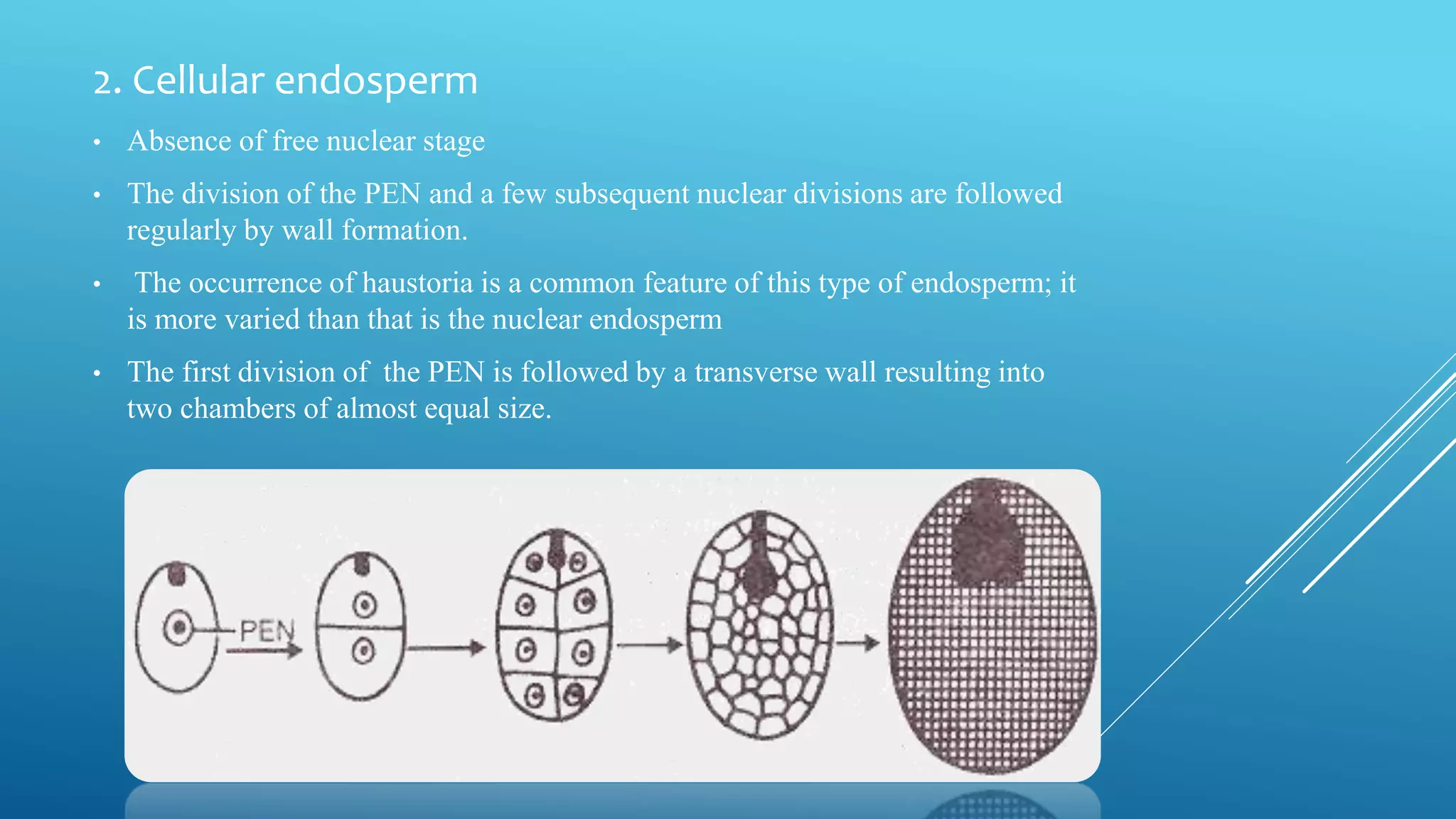 2. Cellular endosperm

• Absence of free nuclear stage

• The division of the PEN and a few subsequent nuclear divisions are followed regularly by wall formation.

• The occurrence of haustoria is a common feature of this type of endosperm; it is more varied than that is the nuclear endosperm

• The first division of the PEN is followed by a transverse wall resulting into two chambers of almost equal size.

PEN